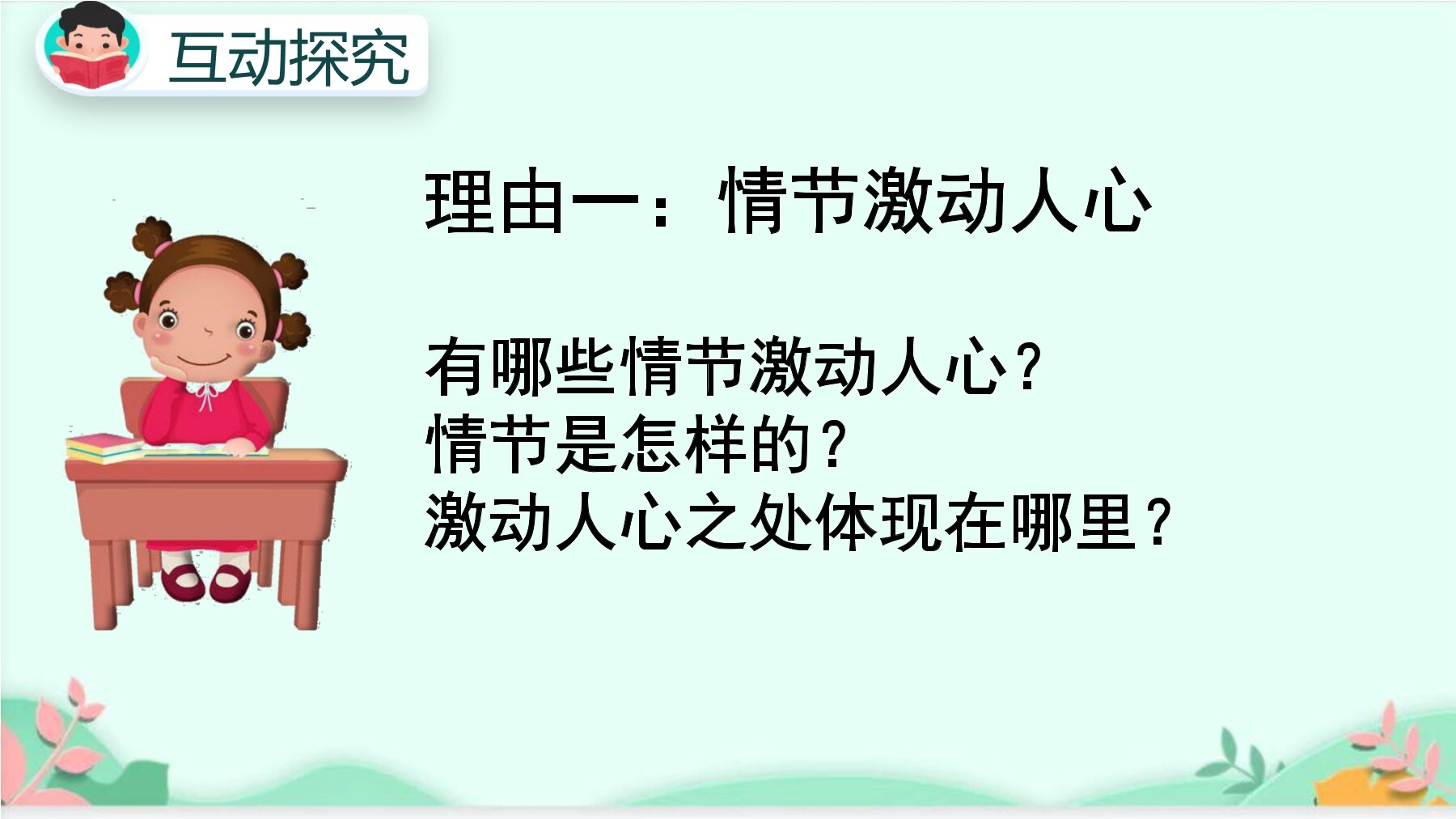 互动探究

理由一：情节激动人心

有哪些情节激动人心？
情节是怎样的？
激动人心之处体现在哪里？